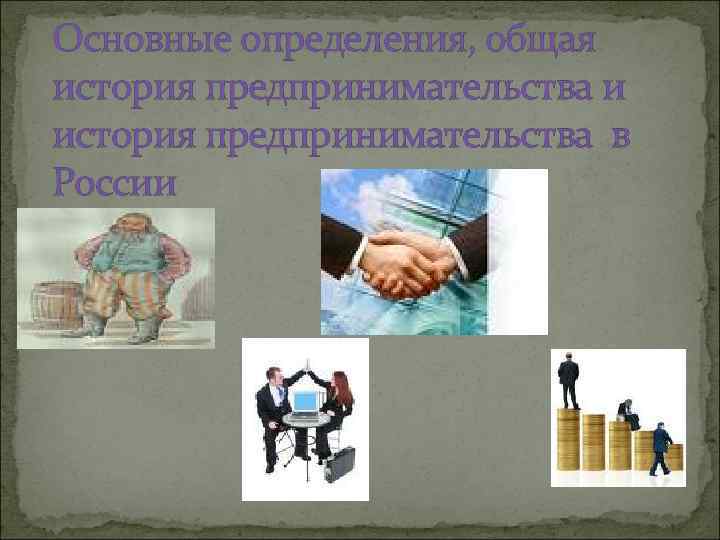 Основные определения, общая история предпринимательства и история предпринимательства в России